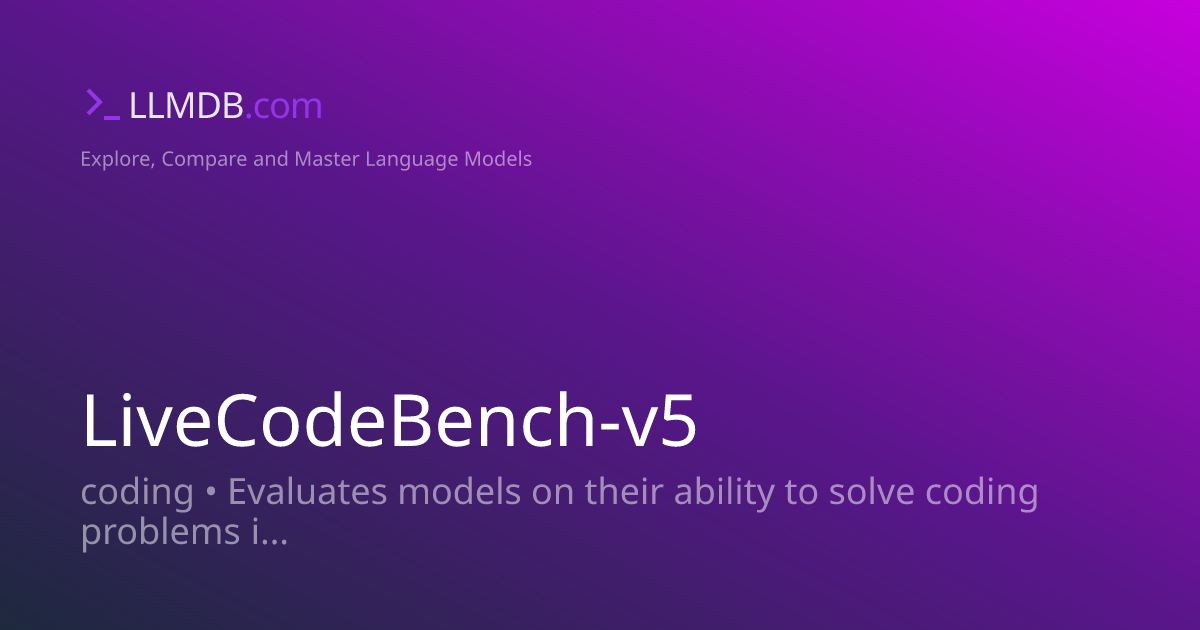 >_ LLMDB.com

Explore, Compare and Master Language Models

LiveCodeBench-v5

coding • Evaluates models on their ability to solve coding problems i...